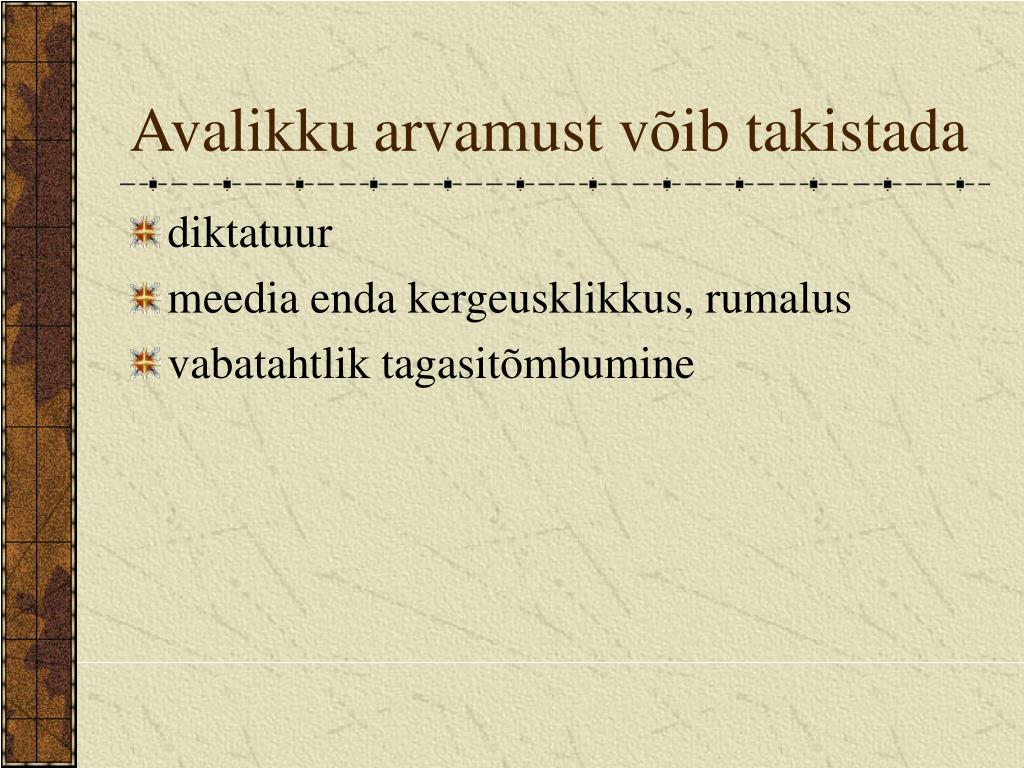 Avalikku arvamust võib takistada

diktatuur

meedia enda kergeusklikkus, rumalus

vabatahtlik tagasitõmbumine